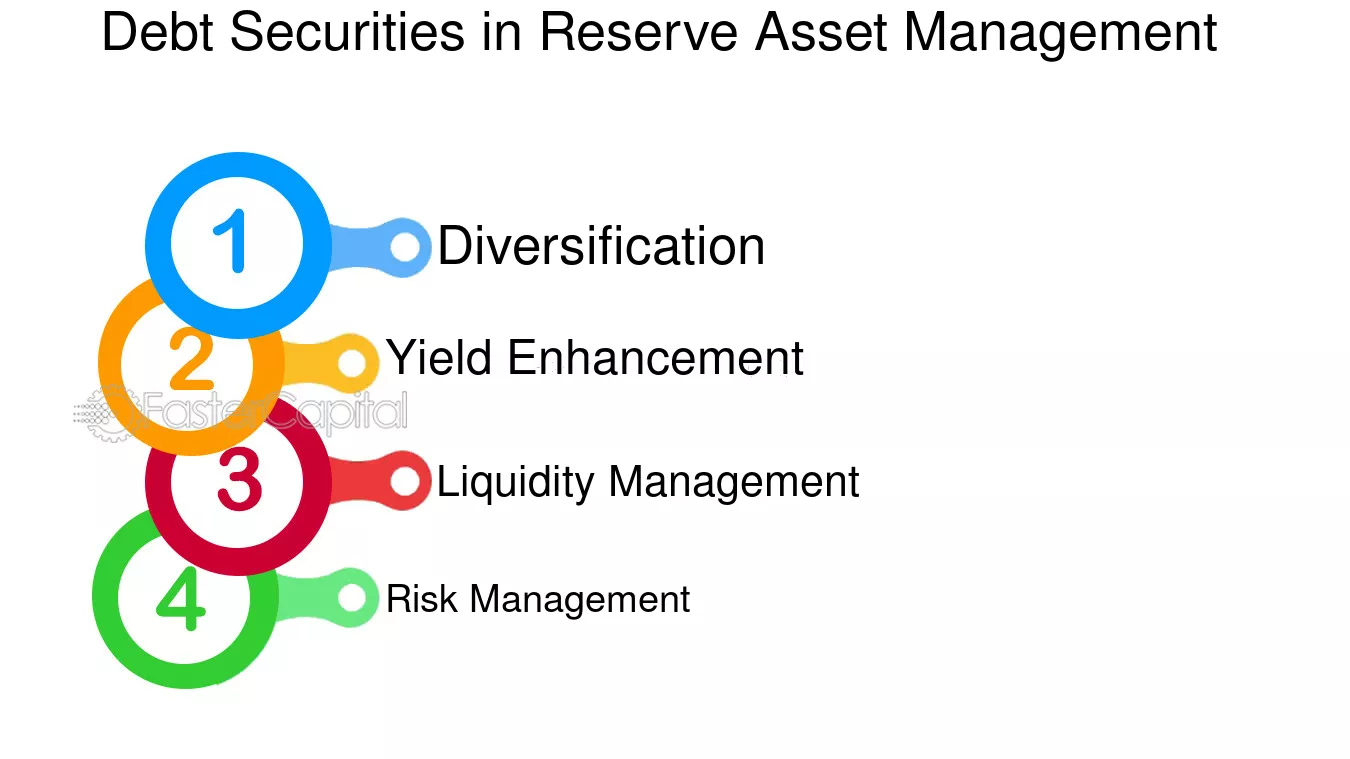 Debt Securities in Reserve Asset Management

1 Diversification

2 Yield Enhancement

FasterCapital

3 Liquidity Management

4 Risk Management